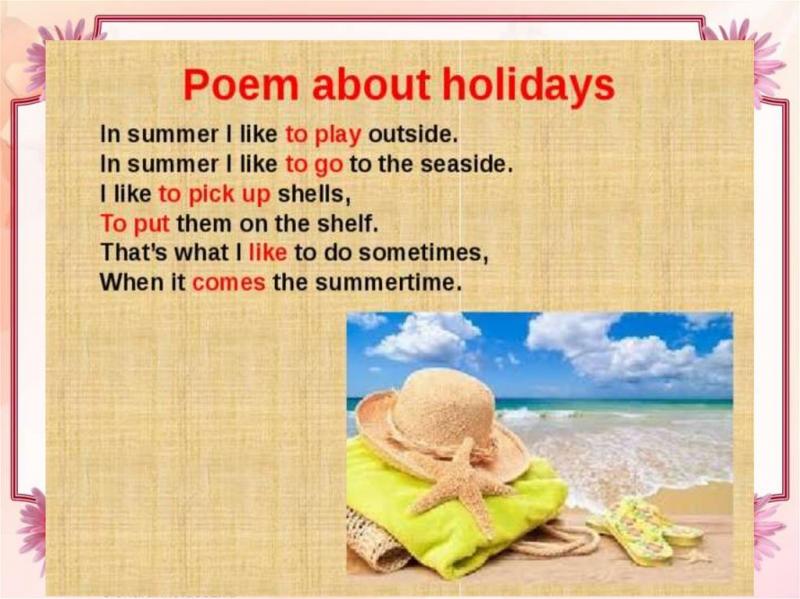 Poem about holidays

In summer I like to play outside.
In summer I like to go to the seaside.
I like to pick up shells,
To put them on the shelf.
That's what I like to do sometimes,
When it comes the summertime.